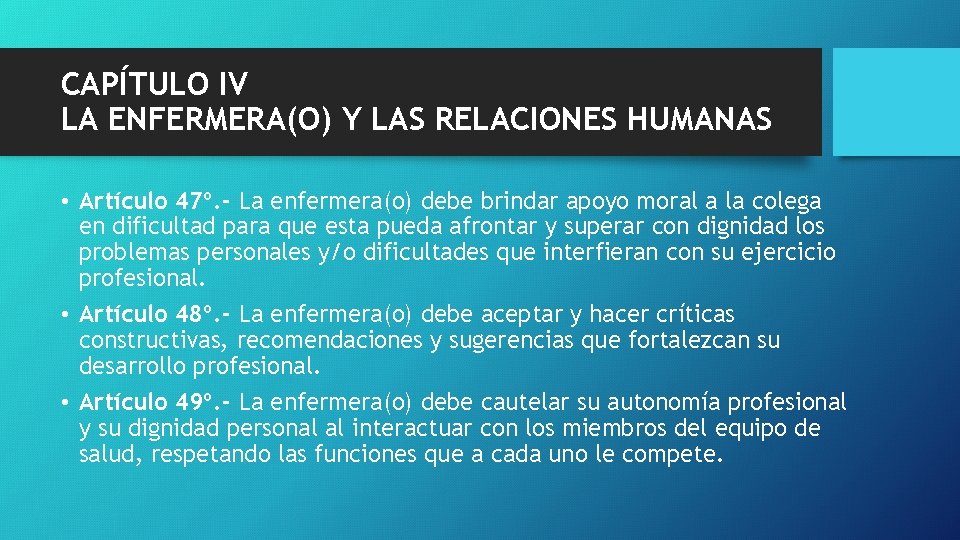 CAPÍTULO IV
LA ENFERMERA(O) Y LAS RELACIONES HUMANAS

• Artículo 47º.- La enfermera(o) debe brindar apoyo moral a la colega en dificultad para que esta pueda afrontar y superar con dignidad los problemas personales y/o dificultades que interfieran con su ejercicio profesional.

• Artículo 48º.- La enfermera(o) debe aceptar y hacer críticas constructivas, recomendaciones y sugerencias que fortalezcan su desarrollo profesional.

• Artículo 49º.- La enfermera(o) debe cautelar su autonomía profesional y su dignidad personal al interactuar con los miembros del equipo de salud, respetando las funciones que a cada uno le compete.